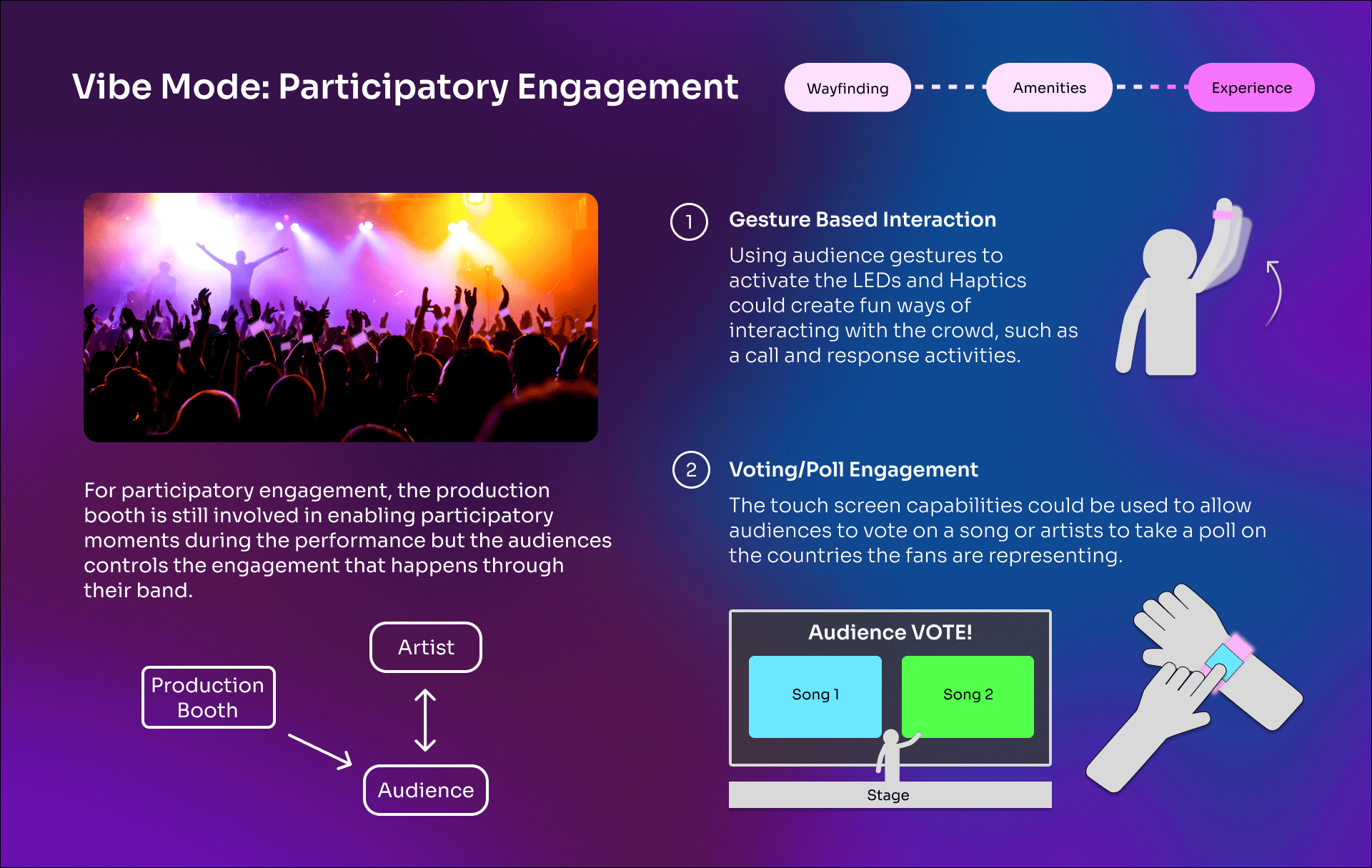 Vibe Mode: Participatory Engagement

Wayfinding

Amenities

Experience

For participatory engagement, the production booth is still involved in enabling participatory moments during the performance but the audiences controls the engagement that happens through their band.

Production Booth

Artist

Audience

1

Gesture Based Interaction

Using audience gestures to activate the LEDs and Haptics could create fun ways of interacting with the crowd, such as a call and response activities.

2

Voting/Poll Engagement

The touch screen capabilities could be used to allow audiences to vote on a song or artists to take a poll on the countries the fans are representing.

Audience VOTE!

Song 1

Song 2

Stage